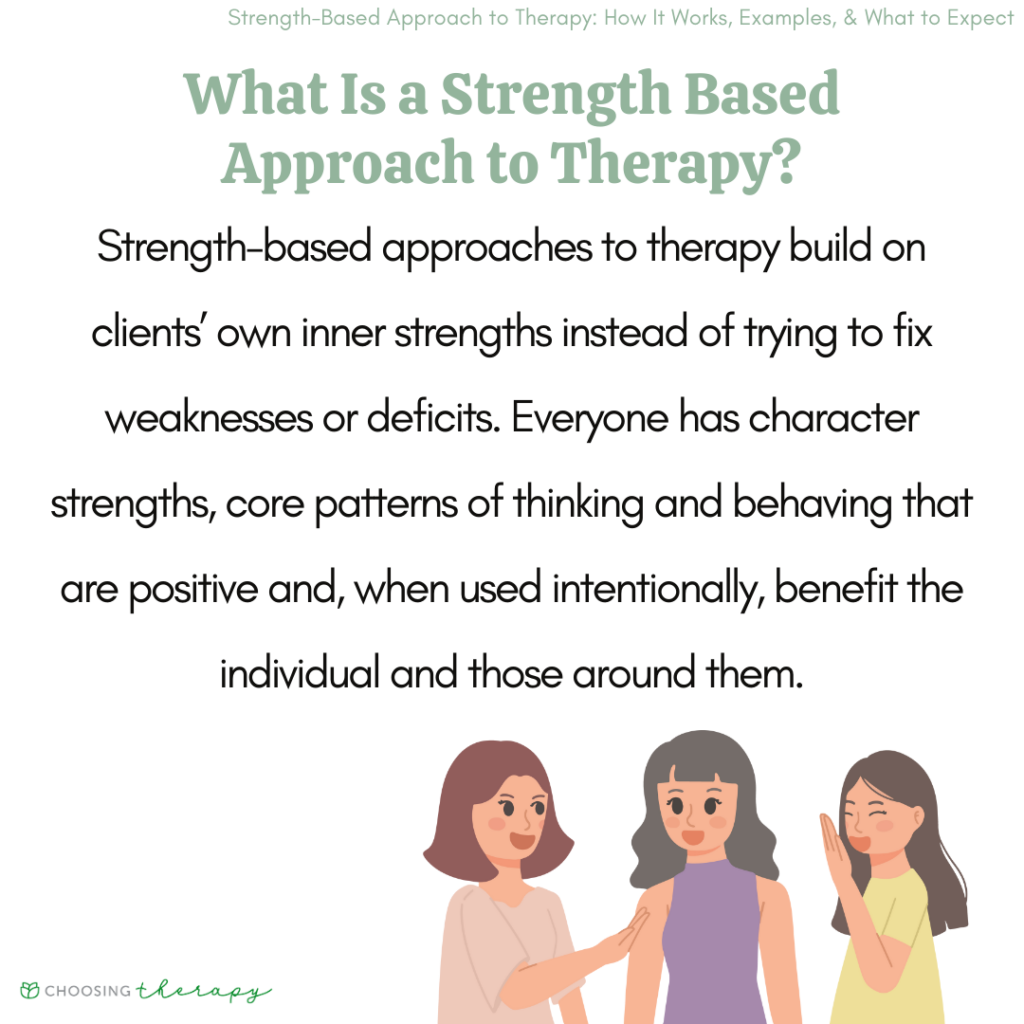 Strength-Based Approach to Therapy: How It Works, Examples, & What to Expect

What Is a Strength Based Approach to Therapy?

Strength-based approaches to therapy build on clients' own inner strengths instead of trying to fix weaknesses or deficits. Everyone has character strengths, core patterns of thinking and behaving that are positive and, when used intentionally, benefit the individual and those around them.

CHOOSING therapy